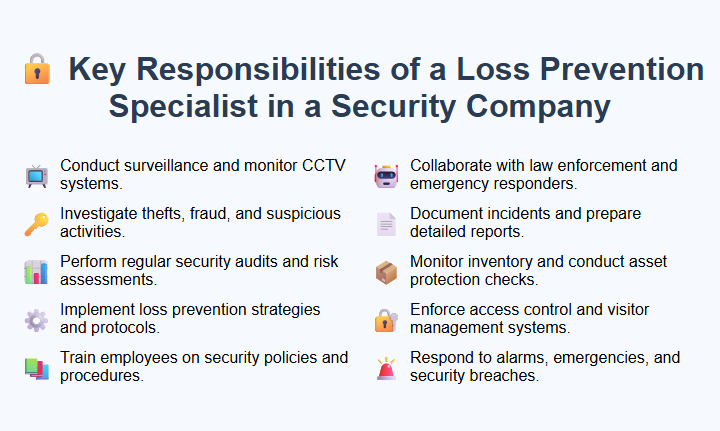 Key Responsibilities of a Loss Prevention Specialist in a Security Company

Conduct surveillance and monitor CCTV systems.

Investigate thefts, fraud, and suspicious activities.

Perform regular security audits and risk assessments.

Implement loss prevention strategies and protocols.

Train employees on security policies and procedures.

Collaborate with law enforcement and emergency responders.

Document incidents and prepare detailed reports.

Monitor inventory and conduct asset protection checks.

Enforce access control and visitor management systems.

Respond to alarms, emergencies, and security breaches.